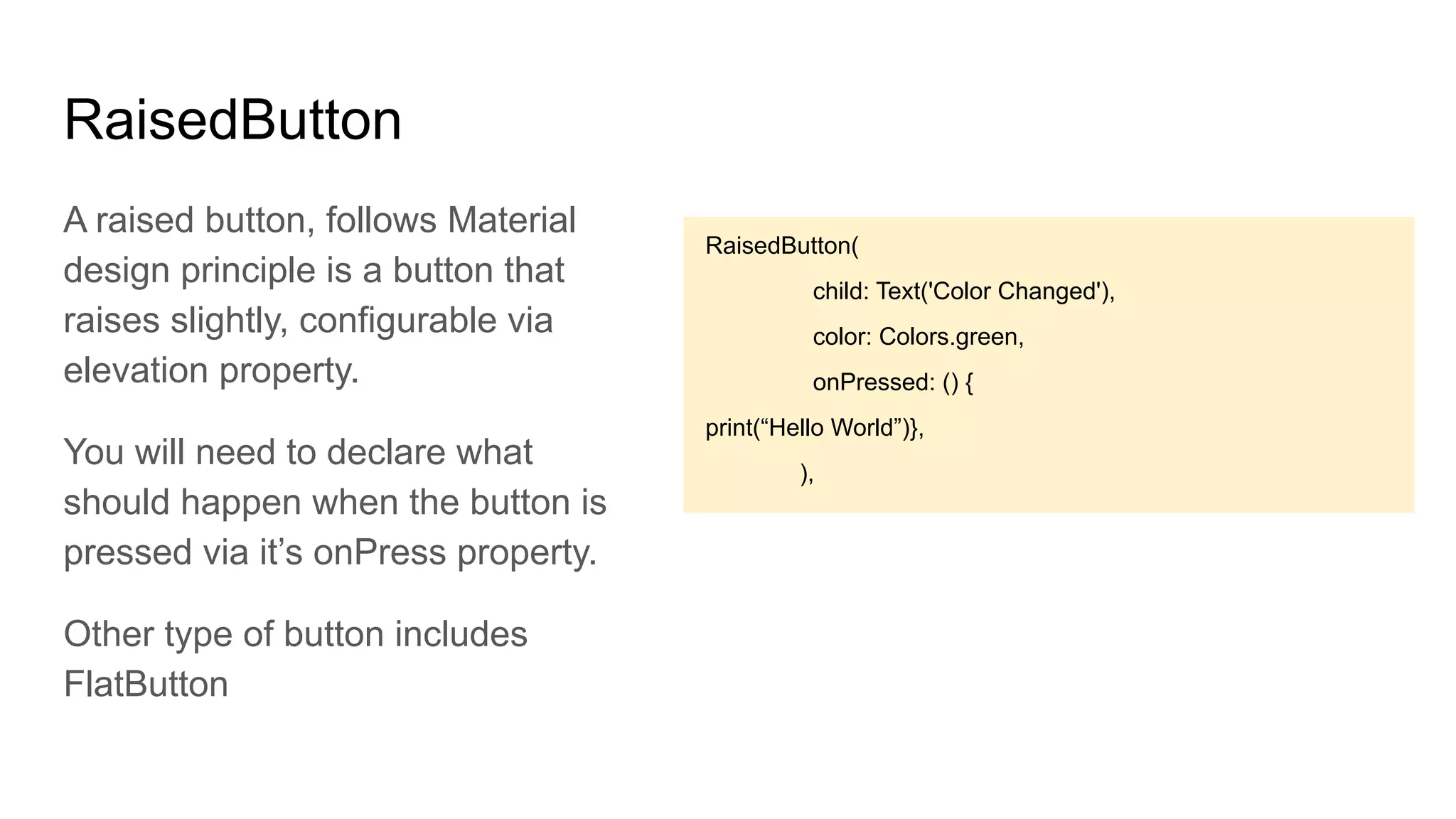 RaisedButton

A raised button, follows Material design principle is a button that raises slightly, configurable via elevation property.

You will need to declare what should happen when the button is pressed via it’s onPress property.

Other type of button includes FlatButton

RaisedButton(
child: Text('Color Changed'),
color: Colors.green,
onPressed: () {
print(“Hello World”)},
),